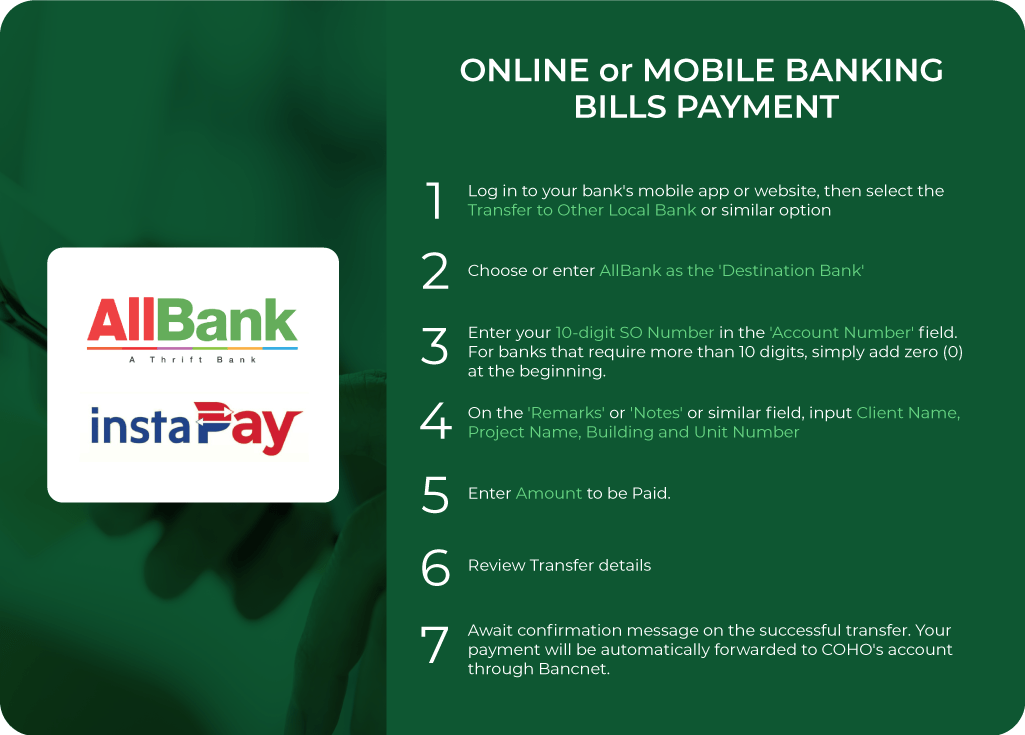 AllBank
A Thrift Bank

instaPay

ONLINE or MOBILE BANKING BILLS PAYMENT

1 Log in to your bank's mobile app or website, then select the Transfer to Other Local Bank or similar option

2 Choose or enter AllBank as the 'Destination Bank'

3 Enter your 10-digit SO Number in the 'Account Number' field. For banks that require more than 10 digits, simply add zero (0) at the beginning.

4 On the 'Remarks' or 'Notes' or similar field, input Client Name, Project Name, Building and Unit Number

5 Enter Amount to be Paid.

6 Review Transfer details

7 Await confirmation message on the successful transfer. Your payment will be automatically forwarded to COHO's account through Bancnet.